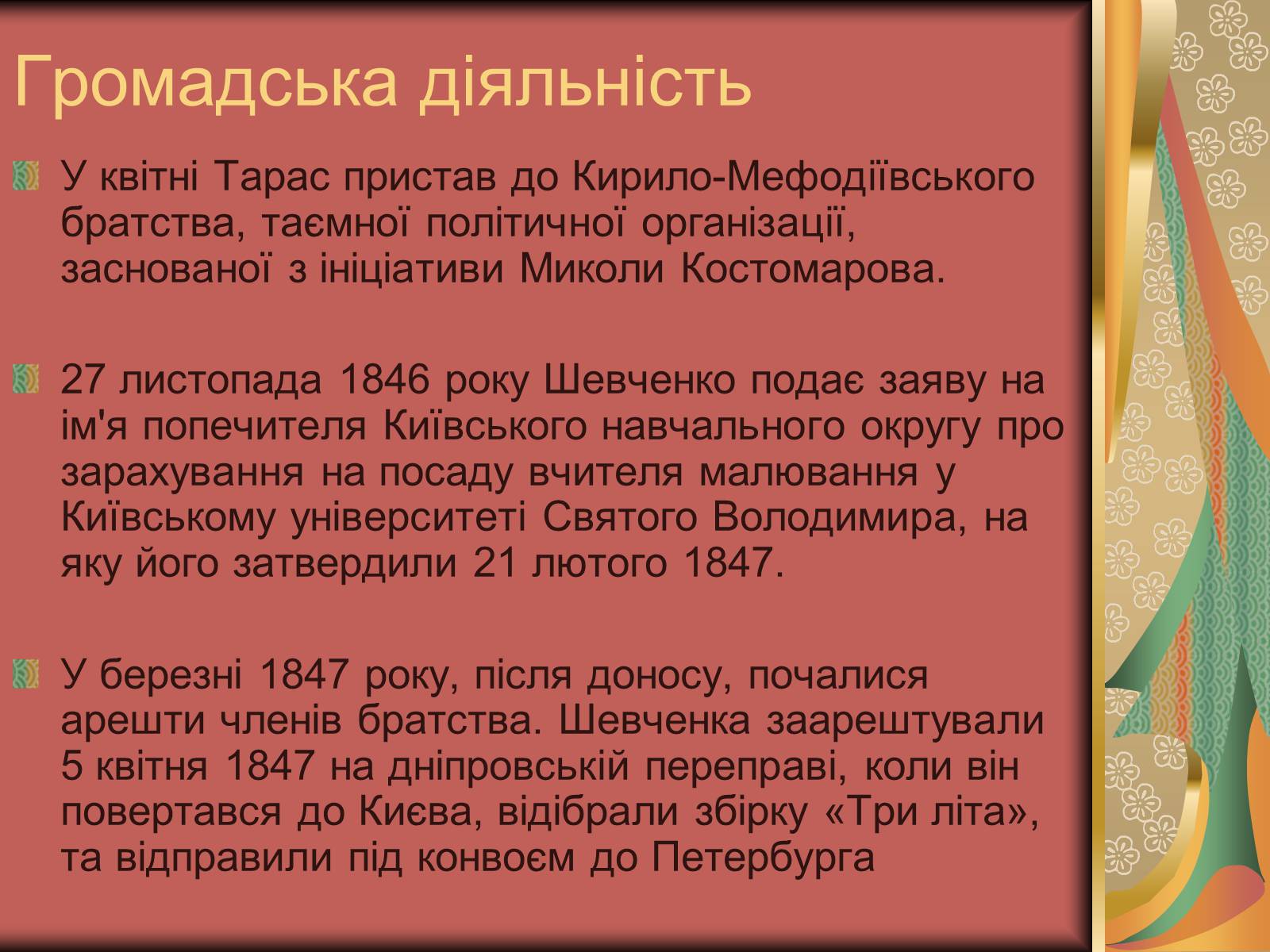 Громадська діяльність

У квітні Тарас пристав до Кирило-Мефодіївського братства, таємної політичної організації, заснованої з ініціативи Миколи Костомарова.

27 листопада 1846 року Шевченко подає заяву на ім'я попечителя Київського навчального округу про зарахування на посаду вчителя малювання у Київському університеті Святого Володимира, на яку його затвердили 21 лютого 1847.

У березні 1847 року, після доносу, почалися арешти членів братства. Шевченка заарештували 5 квітня 1847 на дніпровській переправі, коли він повертався до Києва, відібрали збірку «Три літа», та відправили під конвоєм до Петербурга